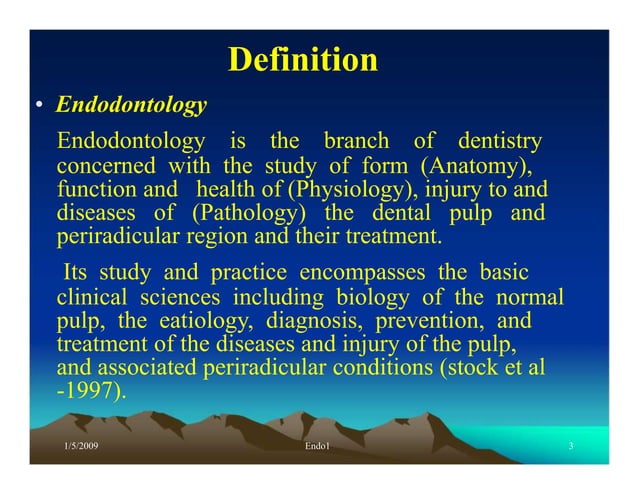 Definition

• Endodontology

Endodontology is the branch of dentistry concerned with the study of form (Anatomy), function and health of (Physiology), injury to and diseases of (Pathology) the dental pulp and periradicular region and their treatment.

Its study and practice encompasses the basic clinical sciences including biology of the normal pulp, the eatiology, diagnosis, prevention, and treatment of the diseases and injury of the pulp, and associated periradicular conditions (stock et al -1997).

1/5/2009 Endo1 3